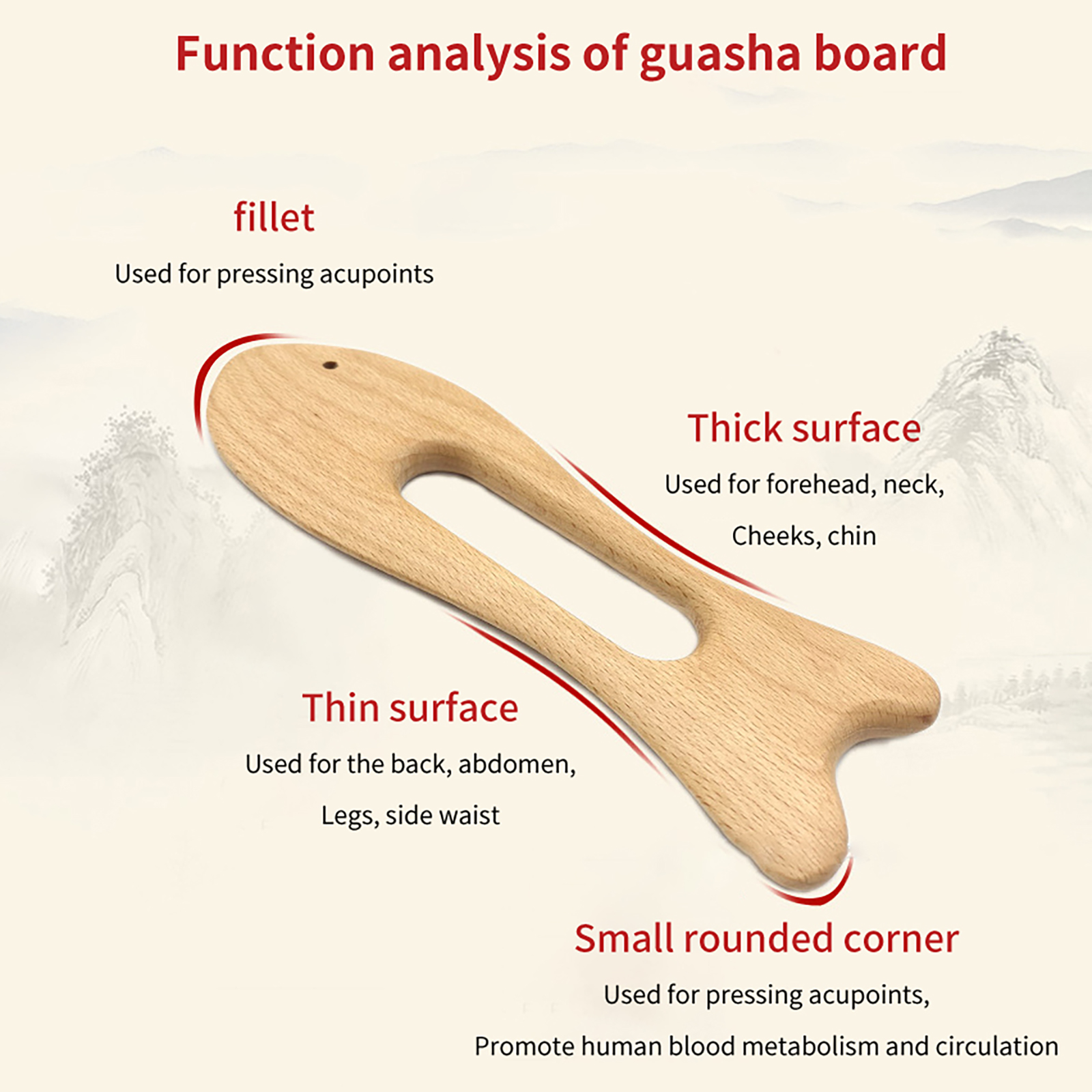 Function analysis of guasha board

fillet

Used for pressing acupoints

Thick surface

Used for forehead, neck,

Cheeks, chin

Thin surface

Used for the back, abdomen,

Legs, side waist

Small rounded corner

Used for pressing acupoints,

Promote human blood metabolism and circulation